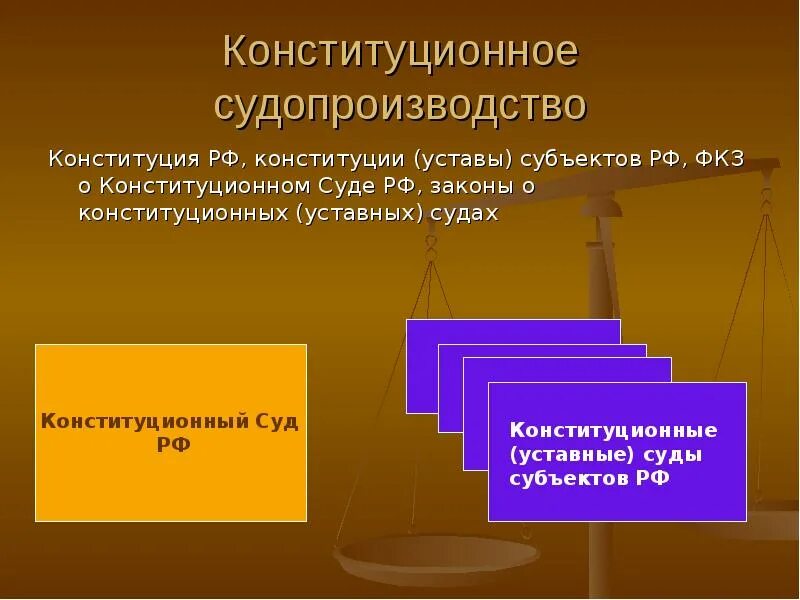 Конституционное судопроизводство

Конституция РФ, конституции (уставы) субъектов РФ, ФКЗ о Конституционном Суде РФ, законы о конституционных (уставных) судах

Конституционный Суд РФ

Конституционные (уставные) суды субъектов РФ